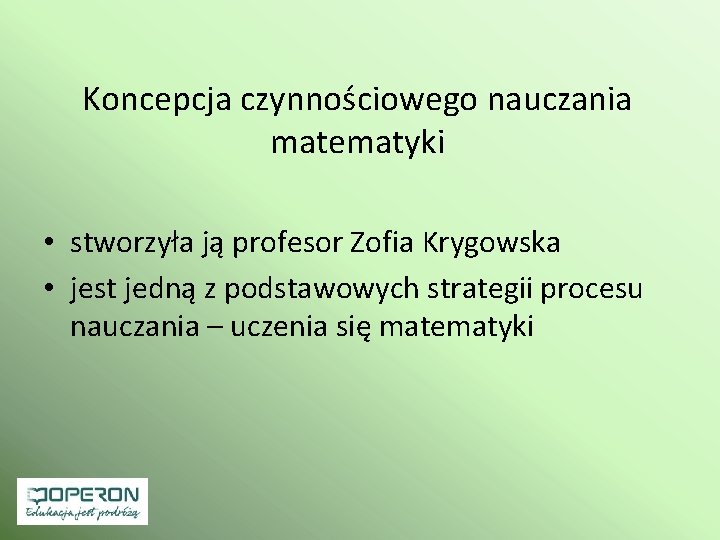 Koncepcja czynnościowego nauczania matematyki

• stworzyła ją profesor Zofia Krygowska
• jest jedną z podstawowych strategii procesu nauczania – uczenia się matematyki

OPERON
Edukacja jest podróżą